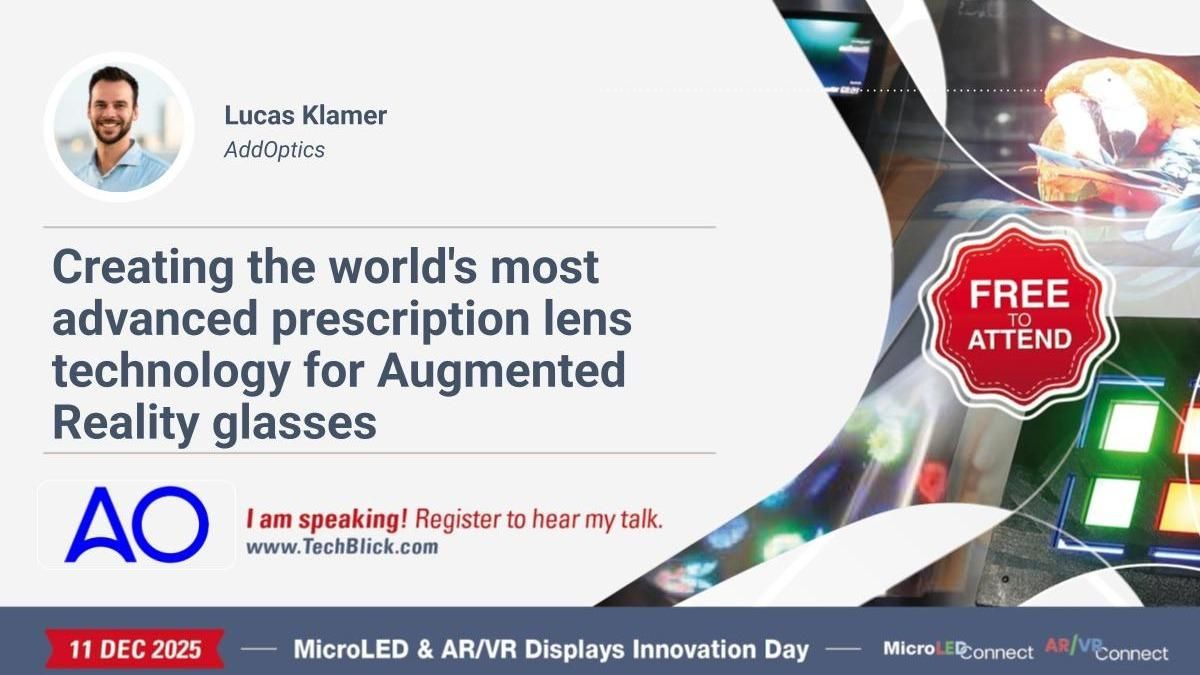 Lucas Klamer
AddOptics

Creating the world's most advanced prescription lens technology for Augmented Reality glasses

FREE TO ATTEND

AO

I am speaking! Register to hear my talk.
www.TechBlick.com

11 DEC 2025 — MicroLED & AR/VR Displays Innovation Day — MicroLED Connect AR/VR Connect